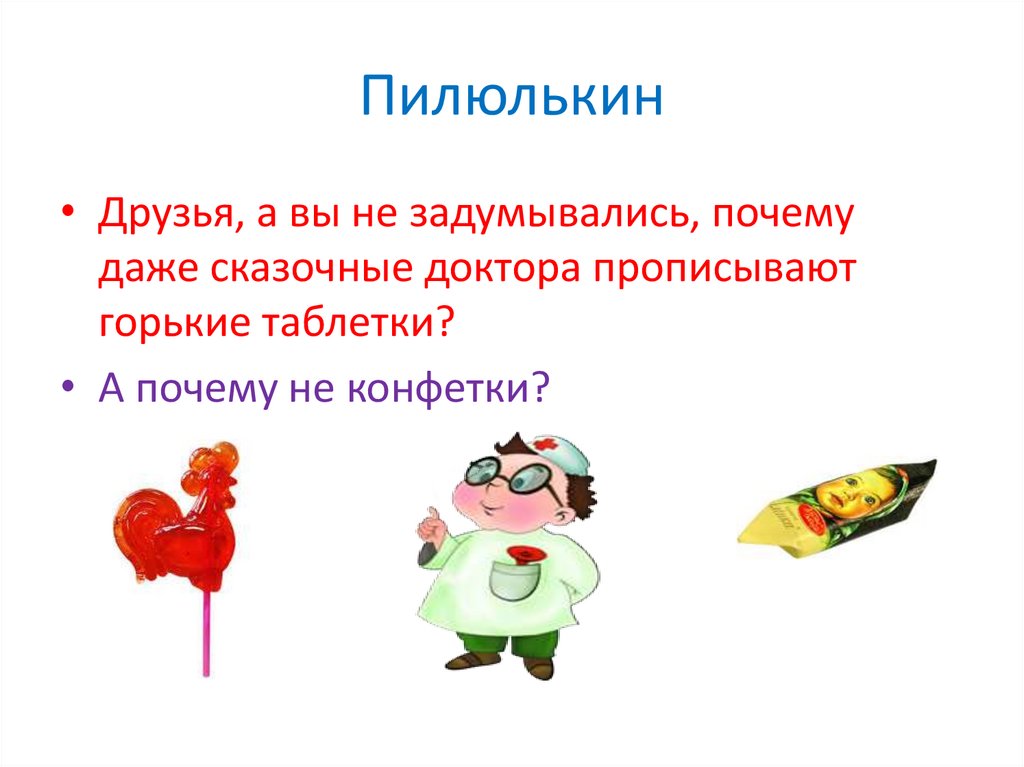 Пилюлькин

• Друзья, а вы не задумывались, почему даже сказочные доктора прописывают горькие таблетки?

• А почему не конфетки?